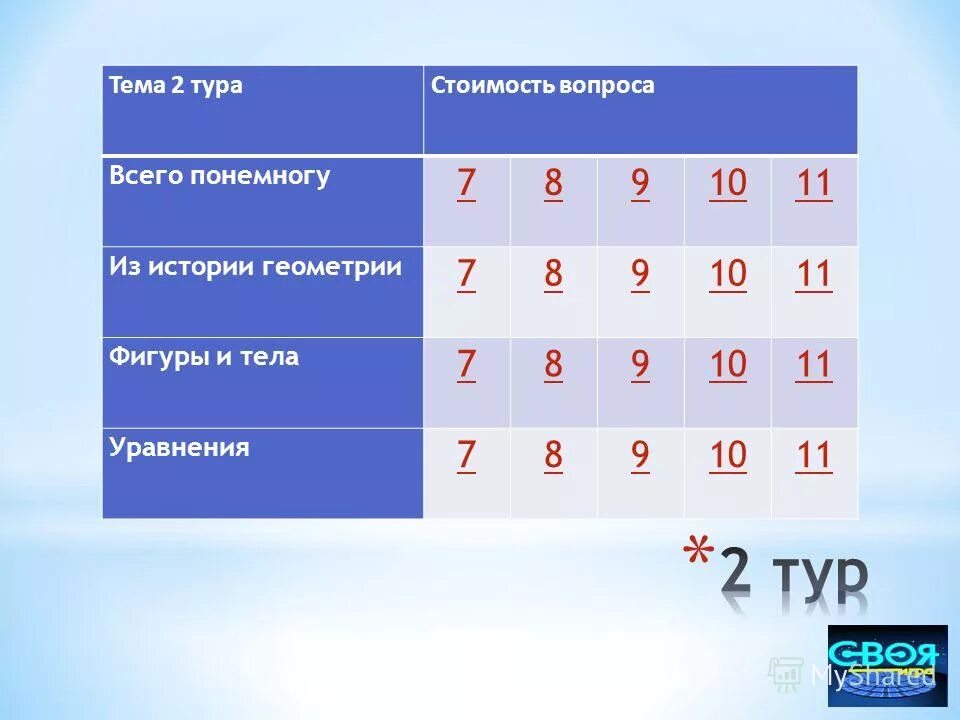 | Тема 2 тура | Стоимость вопроса | | | | |
|---|---|---|---|---|---|
| Всего понемногу | 7 | 8 | 9 | 10 | 11 |
| Из истории геометрии | 7 | 8 | 9 | 10 | 11 |
| Фигуры и тела | 7 | 8 | 9 | 10 | 11 |
| Уравнения | 7 | 8 | 9 | 10 | 11 |

*2 тур

СВОЯ

MyShared